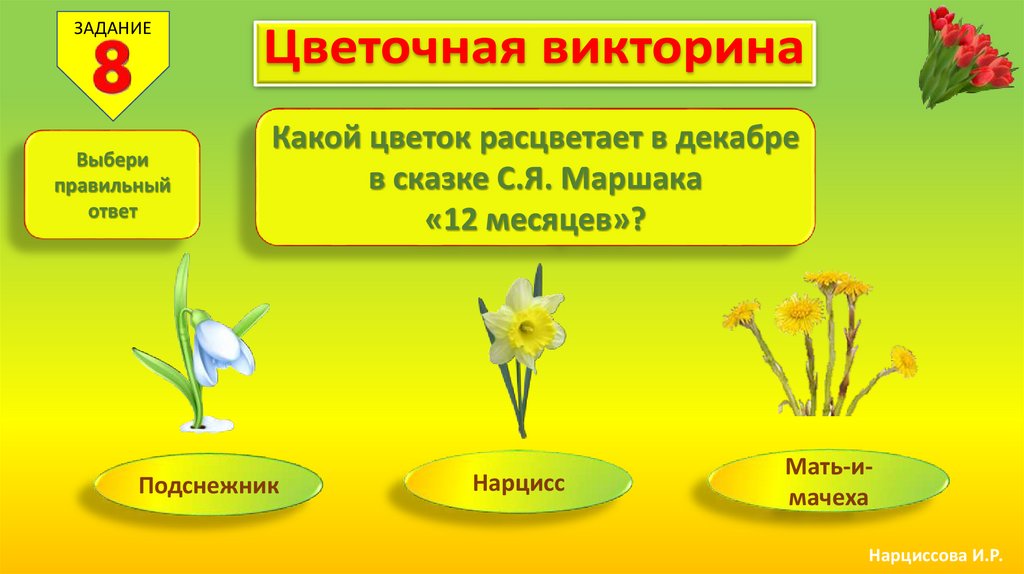 ЗАДАНИЕ
8

Цветочная викторина

Выбери правильный ответ

Какой цветок расцветает в декабре в сказке С.Я. Маршака «12 месяцев»?

Подснежник

Нарцисс

Мать-и-мачеха

Нарциссова И.Р.